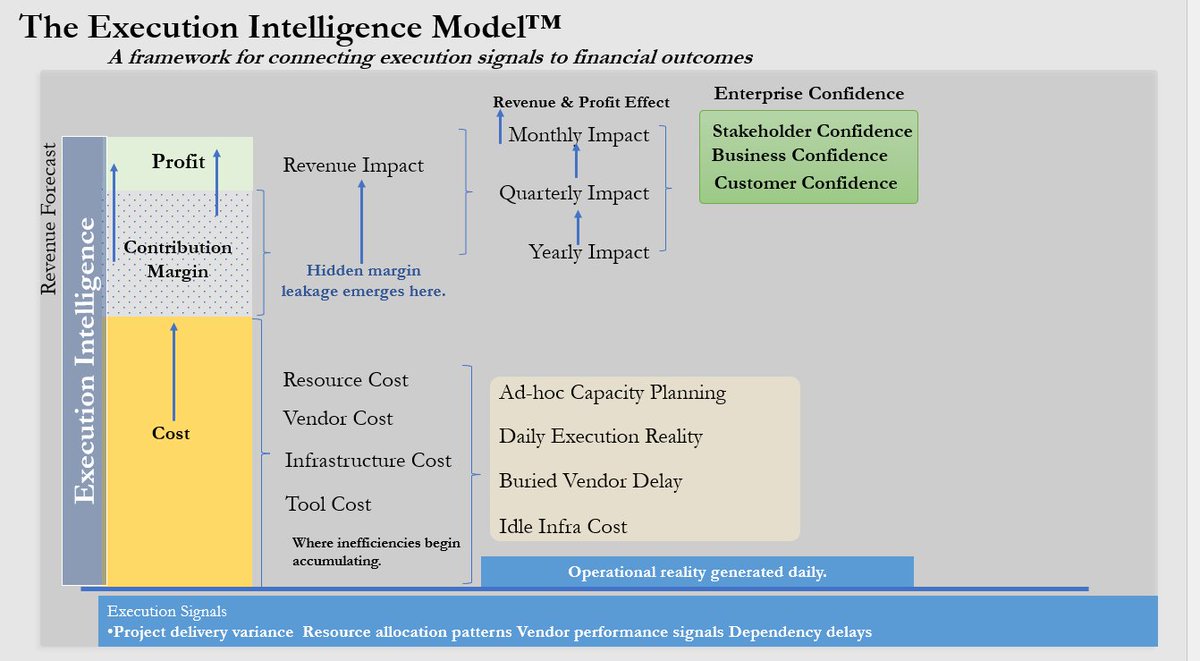 The Execution Intelligence Model™

A framework for connecting execution signals to financial outcomes

Revenue Forecast

Execution Intelligence

Profit

Contribution Margin

Cost

Revenue Impact

Hidden margin leakage emerges here.

Revenue & Profit Effect

Monthly Impact

Quarterly Impact

Yearly Impact

Enterprise Confidence

Stakeholder Confidence
Business Confidence
Customer Confidence

Resource Cost

Vendor Cost

Infrastructure Cost

Tool Cost

Where inefficiencies begin accumulating.

Ad-hoc Capacity Planning

Daily Execution Reality

Buried Vendor Delay

Idle Infra Cost

Operational reality generated daily.

Execution Signals
•Project delivery variance Resource allocation patterns Vendor performance signals Dependency delays